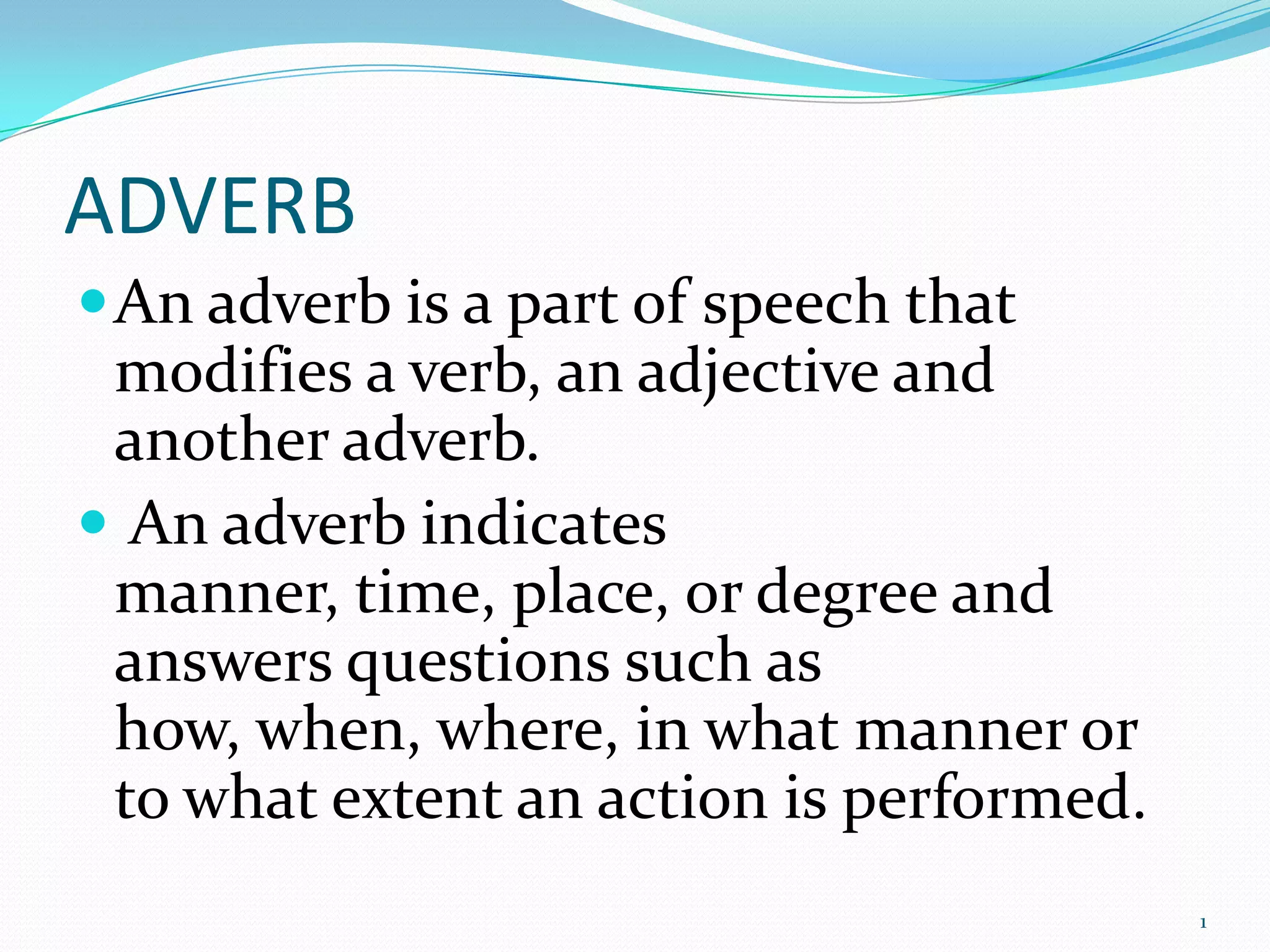 ADVERB

- An adverb is a part of speech that modifies a verb, an adjective and another adverb.
- An adverb indicates manner, time, place, or degree and answers questions such as how, when, where, in what manner or to what extent an action is performed.

1